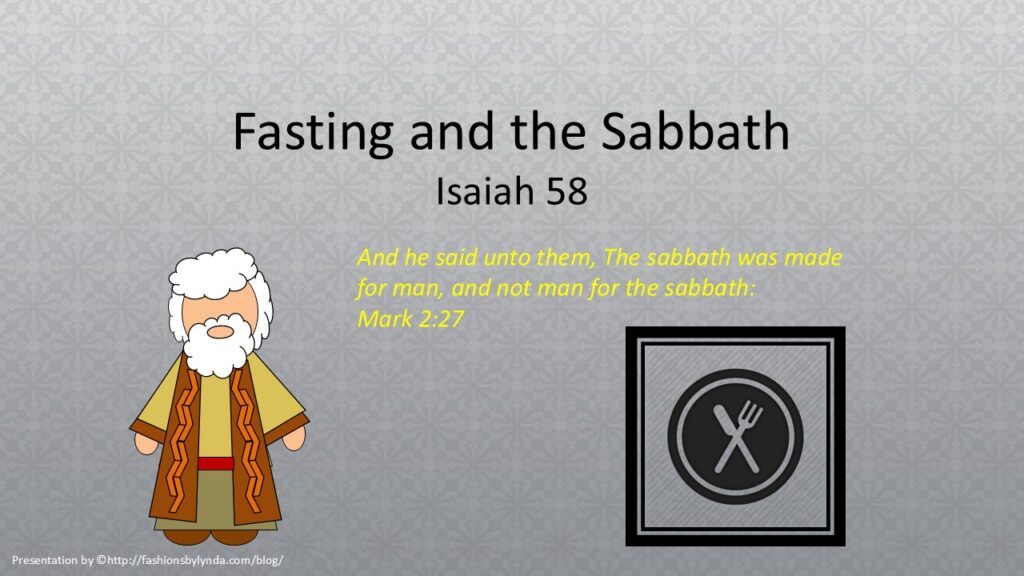 Fasting and the Sabbath
Isaiah 58

And he said unto them, The sabbath was made for man, and not man for the sabbath:
Mark 2:27

Presentation by ©http://fashionsbylynda.com/blog/